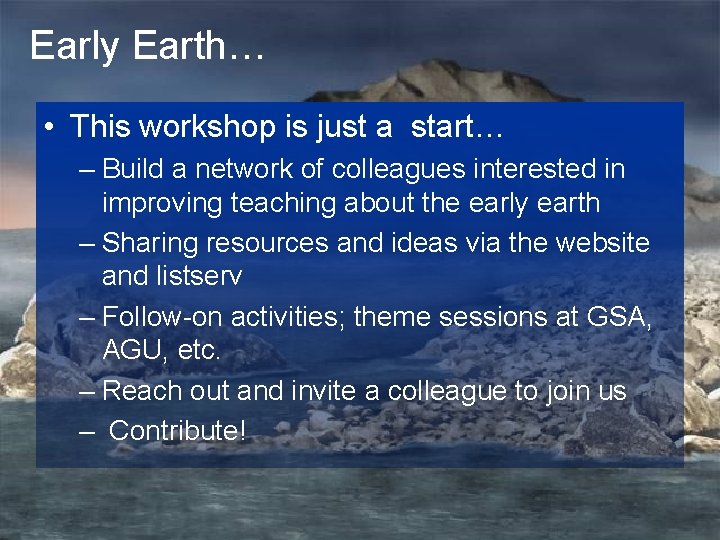 Early Earth…

• This workshop is just a start…
– Build a network of colleagues interested in improving teaching about the early earth
– Sharing resources and ideas via the website and listserv
– Follow-on activities; theme sessions at GSA, AGU, etc.
– Reach out and invite a colleague to join us
– Contribute!